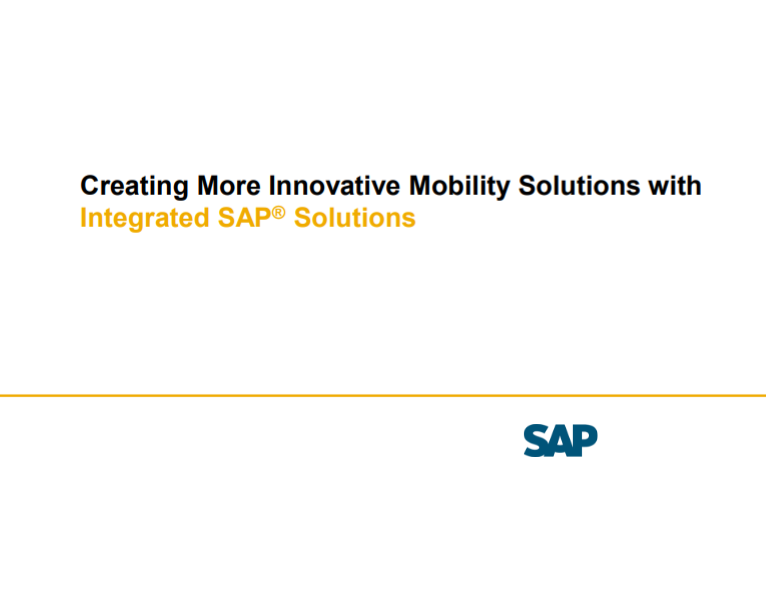 Creating More Innovative Mobility Solutions with
Integrated SAP® Solutions

SAP